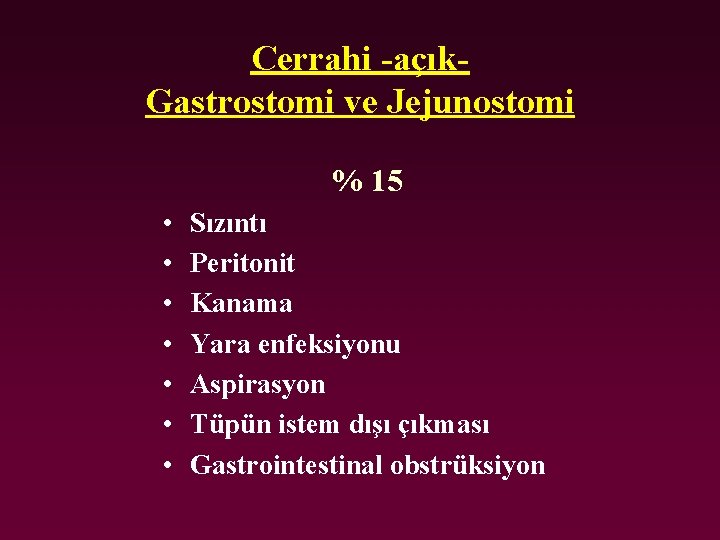 Cerrahi -açık-
Gastrostomi ve Jejunostomi

% 15

• Sızıntı
• Peritonit
• Kanama
• Yara enfeksiyonu
• Aspirasyon
• Tüpün istem dışı çıkması
• Gastrointestinal obstrüksiyon